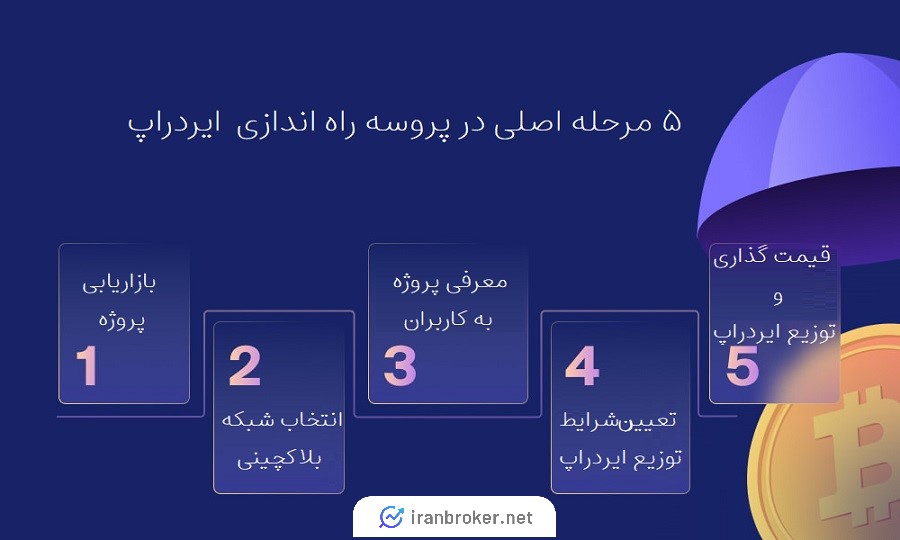 ۵ مرحله اصلی در پروسه راه اندازی ایردراپ

بازاریابی پروژه
1

2
انتخاب شبکه بلاکچینی

معرفی پروژه به کاربران
3

4
تعیین‌شرایط توزیع ایردراپ

قیمت گذاری و توزیع ایردراپ
5

iranbroker.net